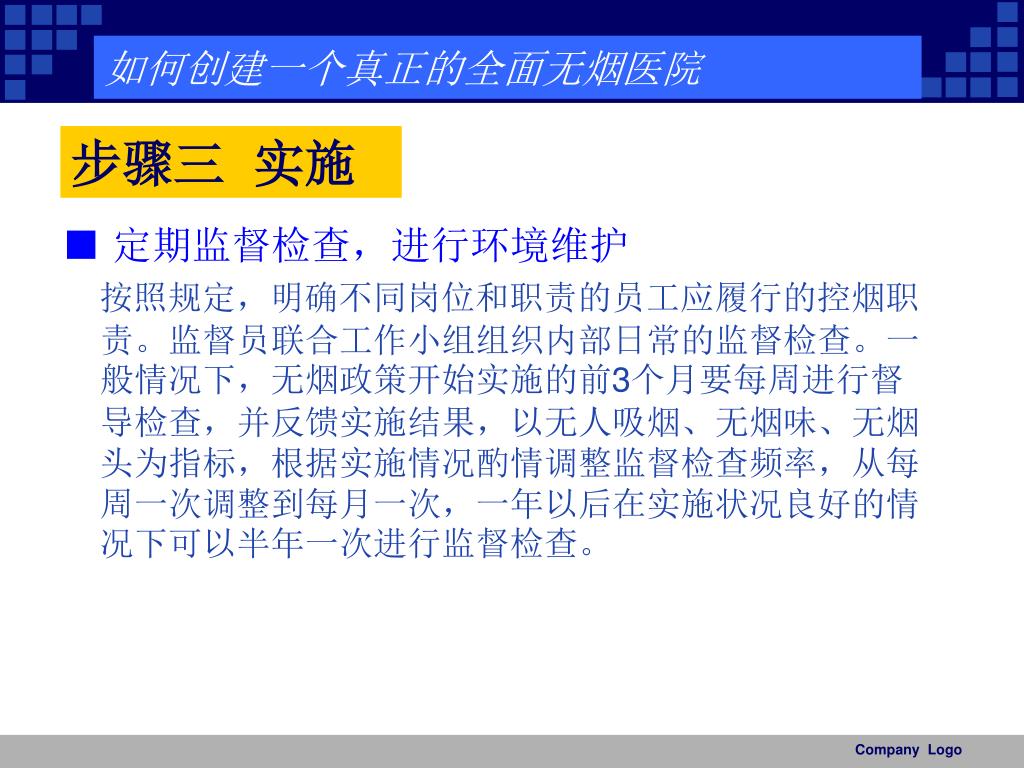 如何创建一个真正的全面无烟医院

步骤三 实施

■ 定期监督检查，进行环境维护

按照规定，明确不同岗位和职责的员工应履行的控烟职责。监督员联合工作小组组织内部日常的监督检查。一般情况下，无烟政策开始实施的前3个月要每周进行督导检查，并反馈实施结果，以无人吸烟、无烟味、无烟头为指标，根据实施情况酌情调整监督检查频率，从每周一次调整到每月一次，一年以后在实施状况良好的情况下可以半年一次进行监督检查。

Company Logo